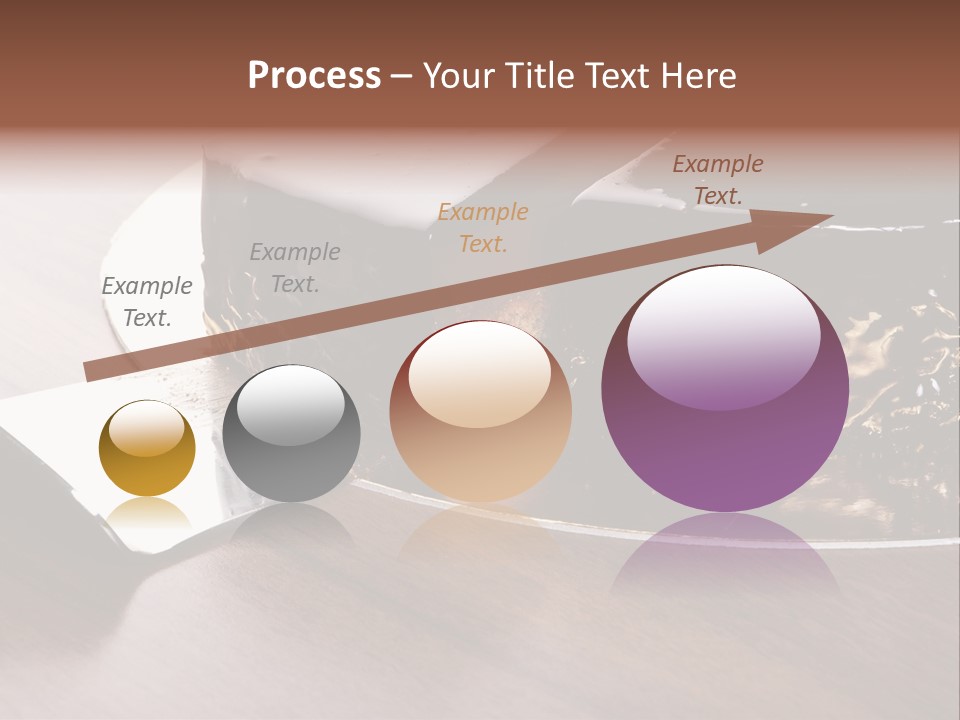 Process – Your Title Text Here

Example Text.

Example Text.

Example Text.

Example Text.